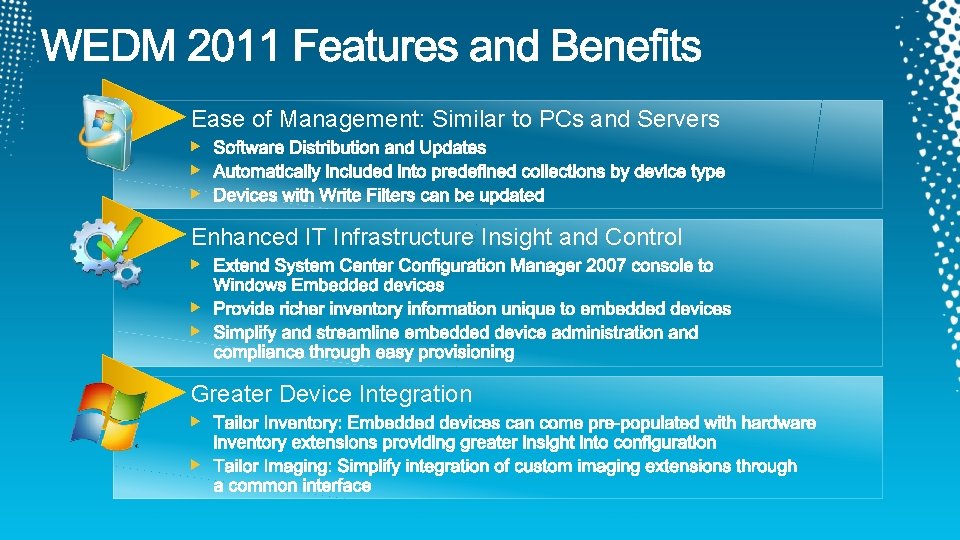 WEDM 2011 Features and Benefits

Ease of Management: Similar to PCs and Servers

Software Distribution and Updates
Automatically included into predefined collections by device type
Devices with Write Filters can be updated

Enhanced IT Infrastructure Insight and Control

Extend System Center Configuration Manager 2007 console to Windows Embedded devices
Provide richer inventory information unique to embedded devices
Simplify and streamline embedded device administration and compliance through easy provisioning

Greater Device Integration

Tailor Inventory: Embedded devices can come pre-populated with hardware inventory extensions providing greater insight into configuration
Tailor Imaging: Simplify integration of custom imaging extensions through a common interface